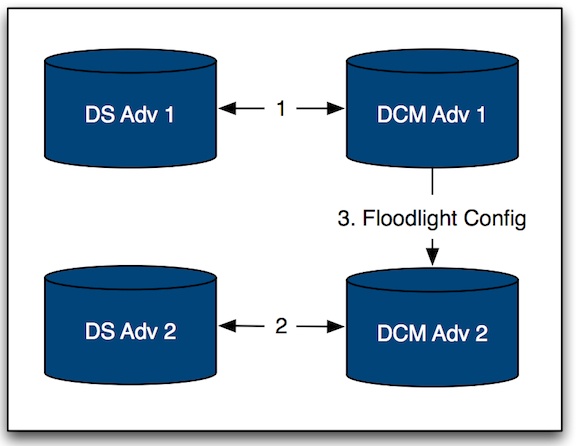 DS Adv 1

1

DCM Adv 1

3. Floodlight Config

DS Adv 2

2

DCM Adv 2